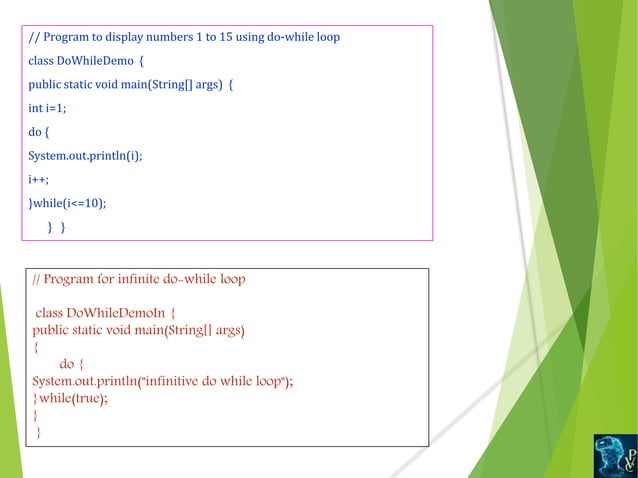 // Program to display numbers 1 to 15 using do-while loop

class DoWhileDemo {

public static void main(String[] args) {

int i=1;

do {

System.out.println(i);

i++;

}while(i<=10);

} }

// Program for infinite do-while loop

class DoWhileDemoIn {
public static void main(String[] args)
{
do {
System.out.println("infinitive do while loop");
}while(true);
}
}